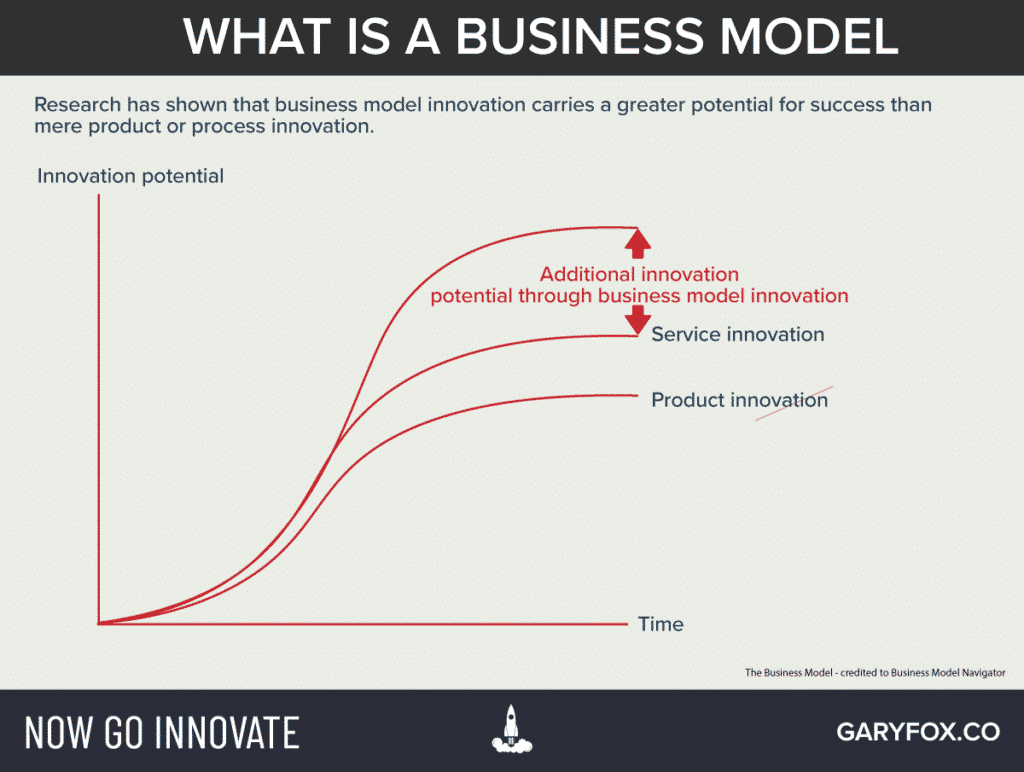 WHAT IS A BUSINESS MODEL

Research has shown that business model innovation carries a greater potential for success than mere product or process innovation.

Innovation potential

Additional innovation potential through business model innovation

Service innovation

Product innovation

Time

The Business Model - credited to Business Model Navigator

NOW GO INNOVATE

GARYFOX.CO